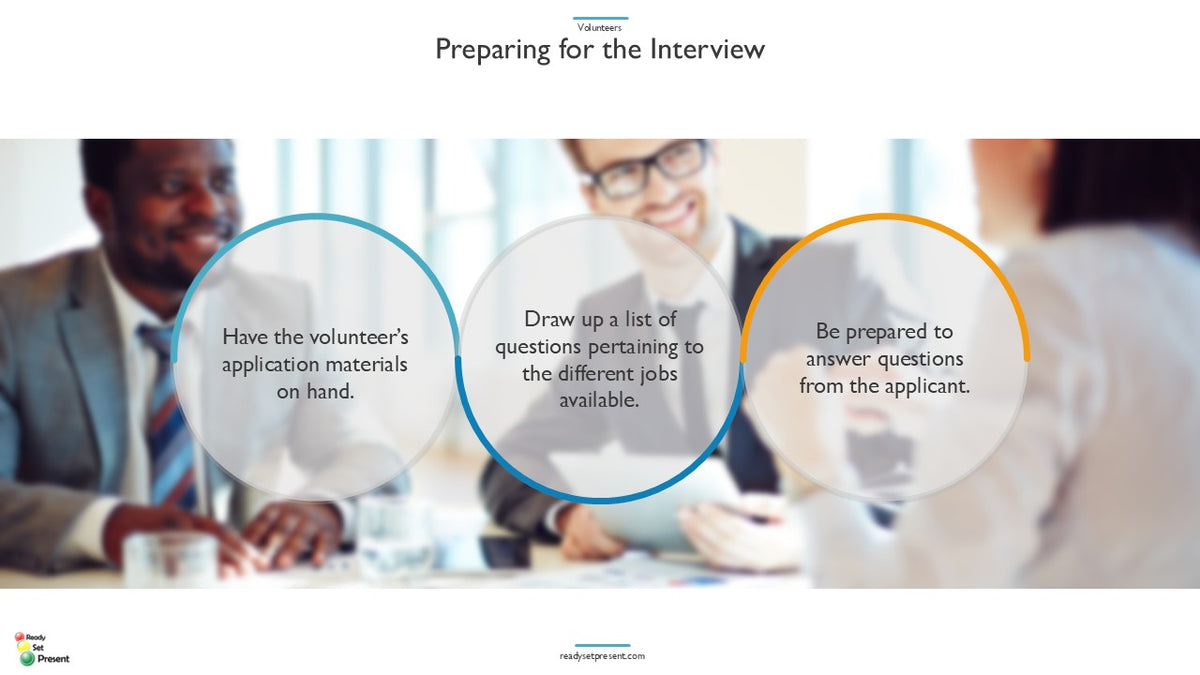 Volunteers

Preparing for the Interview

Have the volunteer's application materials on hand.

Draw up a list of questions pertaining to the different jobs available.

Be prepared to answer questions from the applicant.

Ready
Set
Present

readysetpresent.com